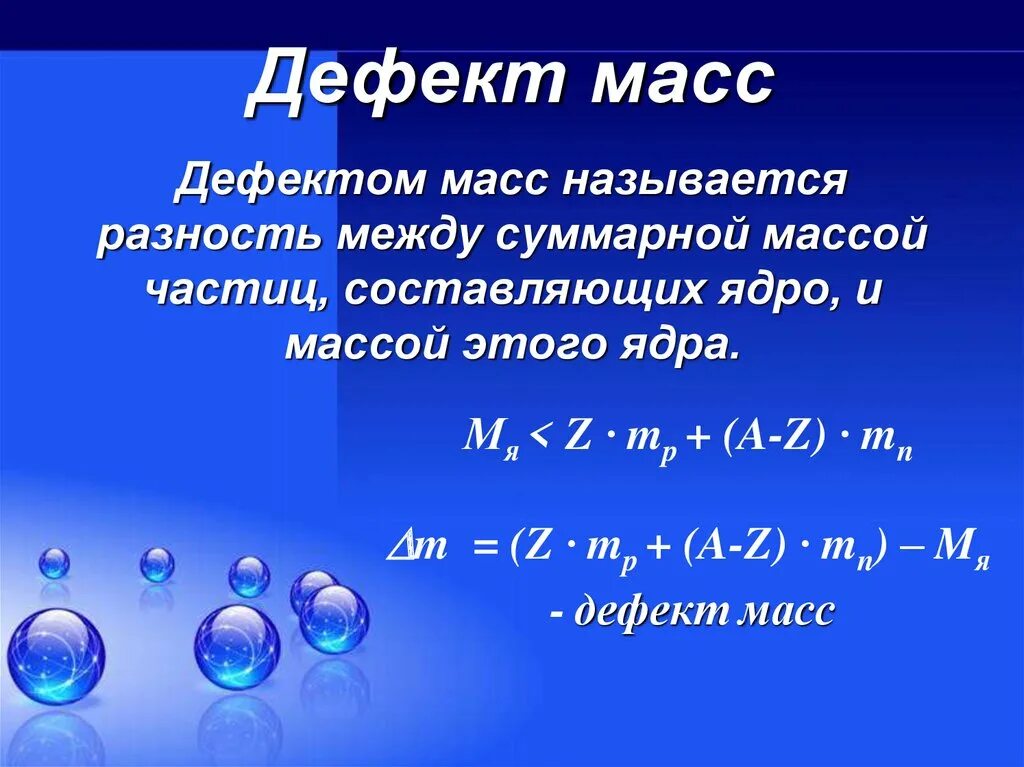 Дефект масс

Дефектом масс называется разность между суммарной массой частиц, составляющих ядро, и массой этого ядра.

$M_я < Z \cdot m_p + (A-Z) \cdot m_n$

$\Delta m = (Z \cdot m_p + (A-Z) \cdot m_n) - M_я$

- дефект масс